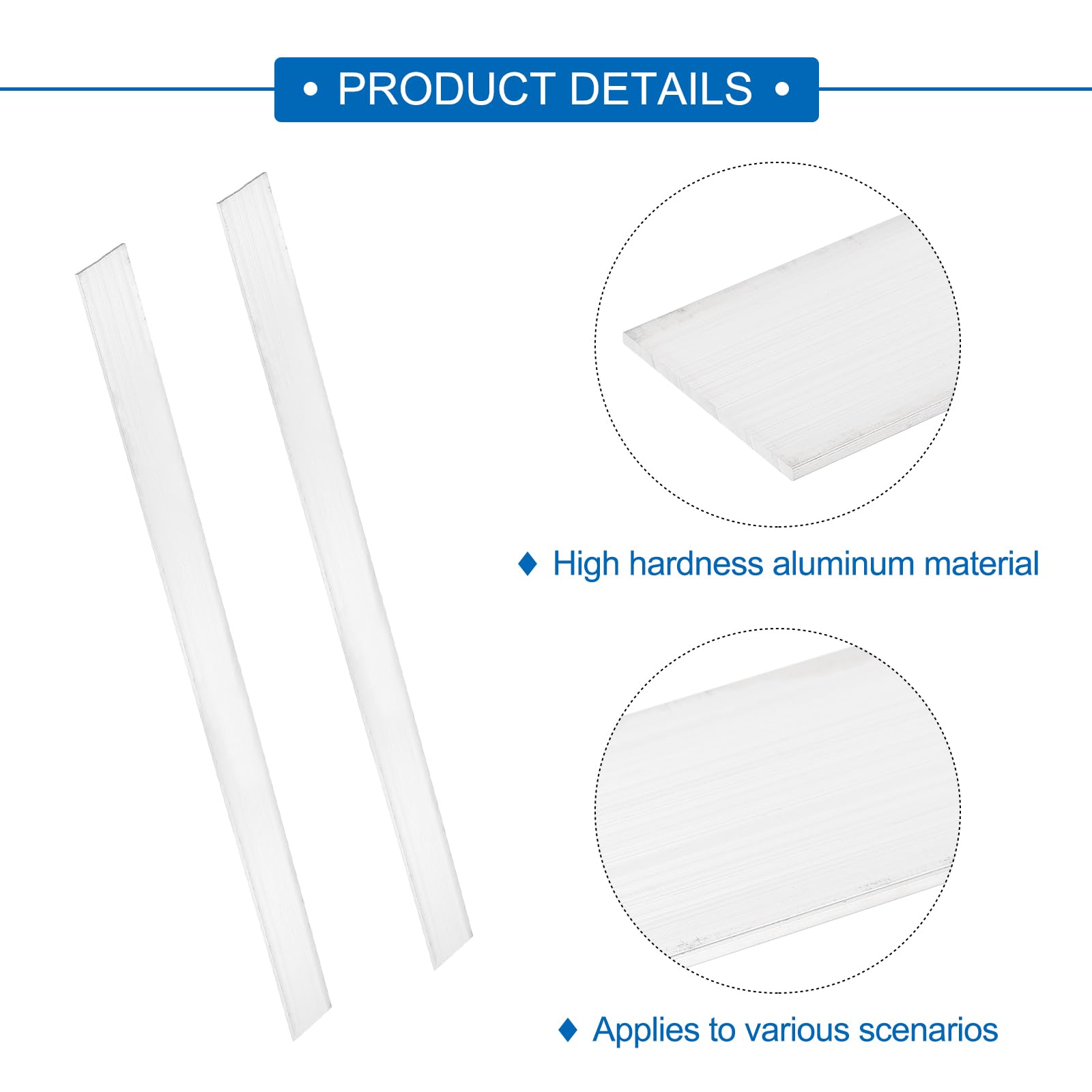 • PRODUCT DETAILS •

♦ High hardness aluminum material

♦ Applies to various scenarios